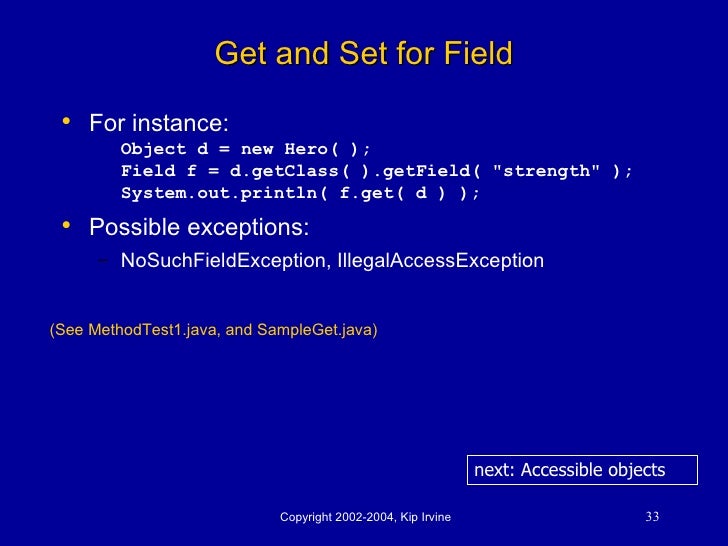 Get and Set for Field

• For instance:

Object d = new Hero( );
Field f = d.getClass( ).getField( "strength" );
System.out.println( f.get( d ) );

• Possible exceptions:
– NoSuchFieldException, IllegalAccessException

(See MethodTest1.java, and SampleGet.java)

next: Accessible objects

Copyright 2002-2004, Kip Irvine

33